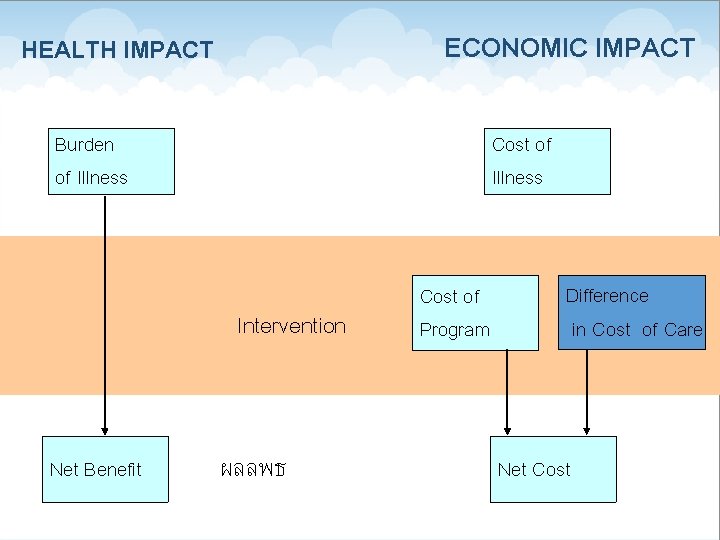 HEALTH IMPACT

ECONOMIC IMPACT

Burden of Illness

Cost of Illness

Intervention

Cost of Program

Difference in Cost of Care

Net Benefit

ผลลพธ

Net Cost